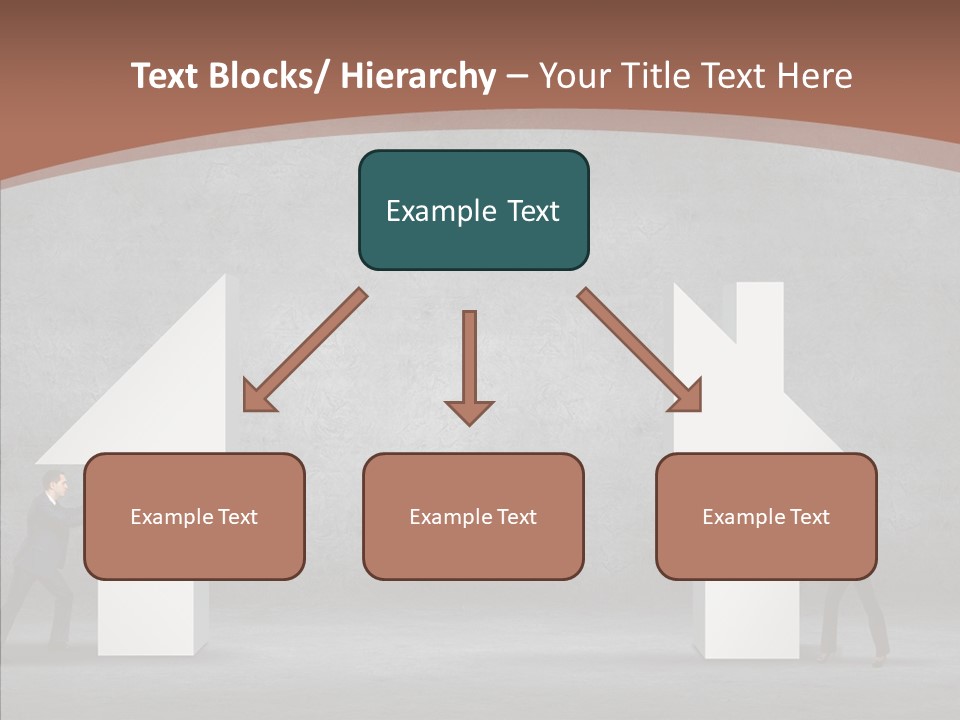 Text Blocks/ Hierarchy – Your Title Text Here

Example Text

Example Text

Example Text

Example Text